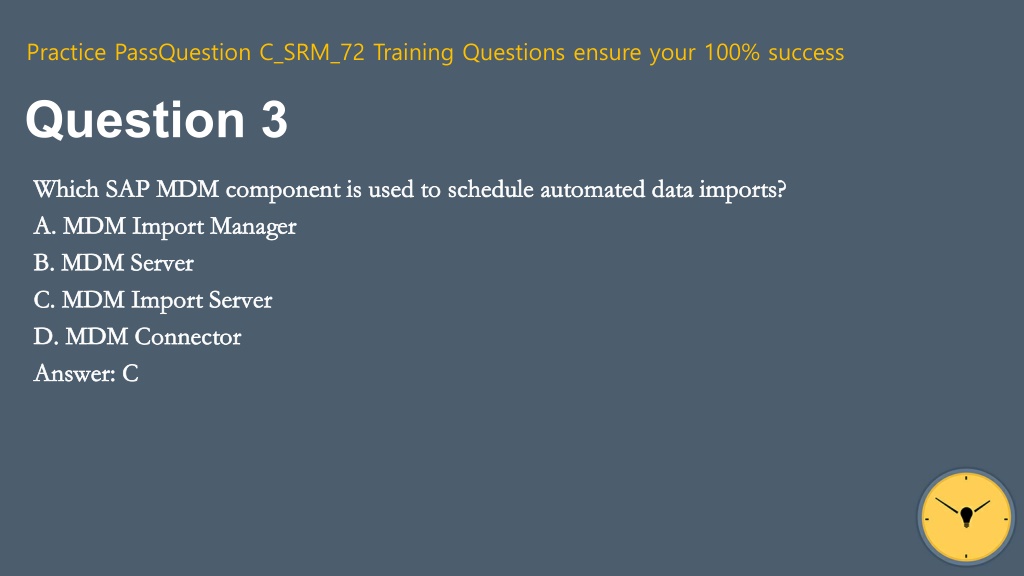 Practice PassQuestion C_SRM_72 Training Questions ensure your 100% success

Question 3

Which SAP MDM component is used to schedule automated data imports?
A. MDM Import Manager
B. MDM Server
C. MDM Import Server
D. MDM Connector
Answer: C